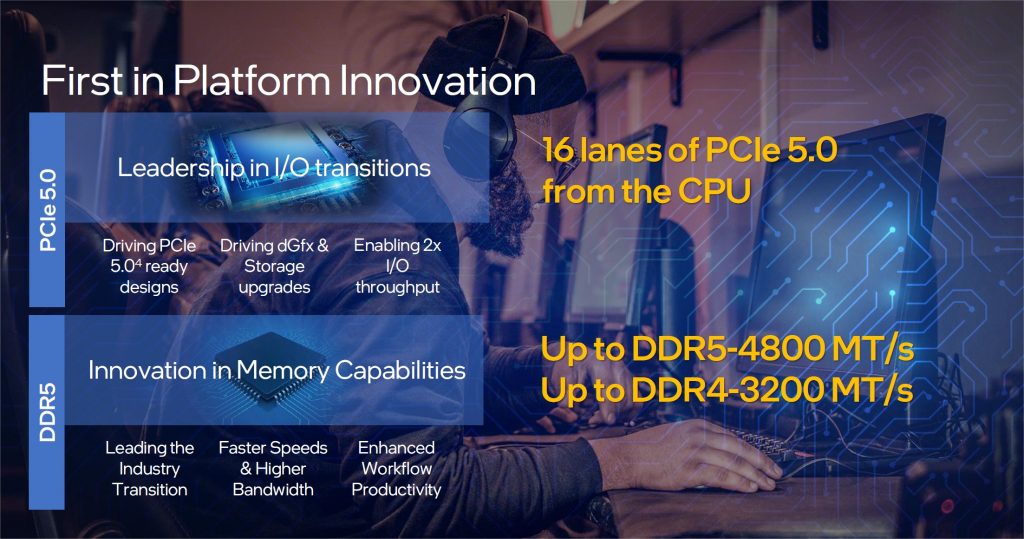 First in Platform Innovation

PCIe 5.0

Leadership in I/O transitions

Driving PCIe 5.0$^4$ ready designs

Driving dGfx & Storage upgrades

Enabling 2x I/O throughput

16 lanes of PCIe 5.0 from the CPU

DDR5

Innovation in Memory Capabilities

Leading the Industry Transition

Faster Speeds & Higher Bandwidth

Enhanced Workflow Productivity

Up to DDR5-4800 MT/s
Up to DDR4-3200 MT/s